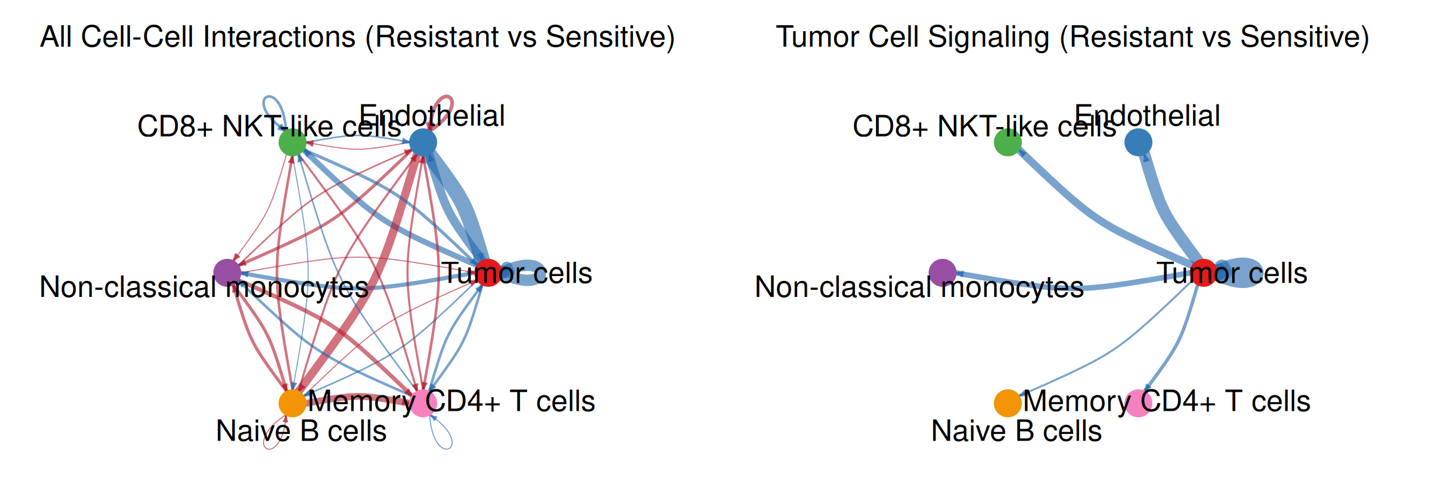 All Cell-Cell Interactions (Resistant vs Sensitive)

CD8+ NKT-like cells
Endothelial
Non-classical monocytes
Tumor cells
Memory CD4+ T cells
Naive B cells

Tumor Cell Signaling (Resistant vs Sensitive)

CD8+ NKT-like cells
Endothelial
Non-classical monocytes
Tumor cells
Memory CD4+ T cells
Naive B cells